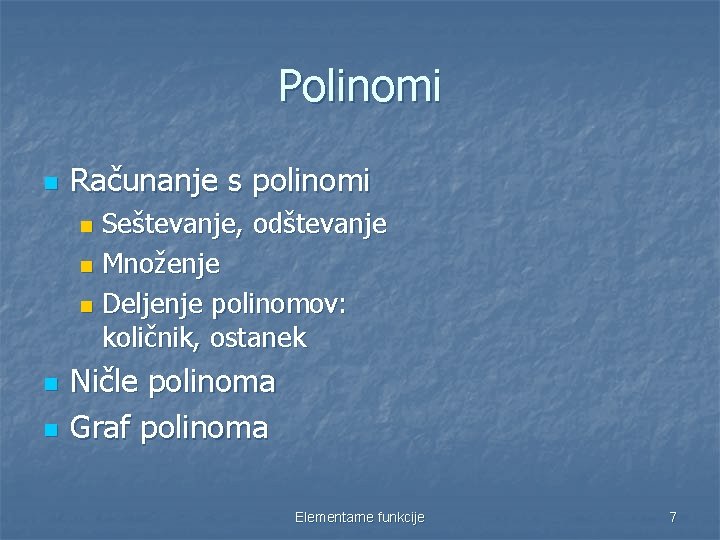 Polinomi

Računanje s polinomi
Seštevanje, odštevanje
Množenje
Deljenje polinomov: količnik, ostanek
Ničle polinoma
Graf polinoma

Elementarne funkcije 7